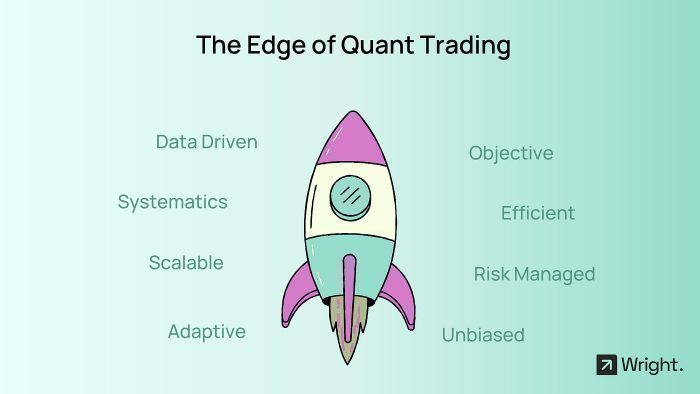 The Edge of Quant Trading

Data Driven

Systematics

Scalable

Adaptive

Objective

Efficient

Risk Managed

Unbiased

Wright.